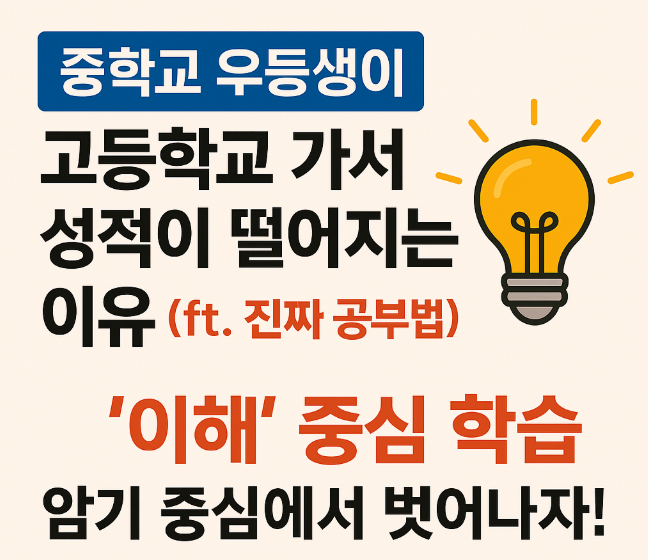 중학교 우등생이

고등학교 가서 성적이 떨어지는 이유 (ft. 진짜 공부법)

'이해' 중심 학습

암기 중심에서 벗어나자!